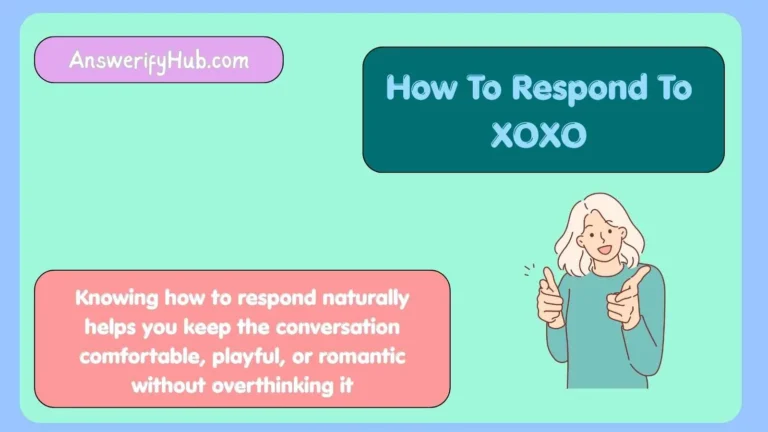 AnswerifyHub.com

How To Respond To XOXO

Knowing how to respond naturally helps you keep the conversation comfortable, playful, or romantic without overthinking it